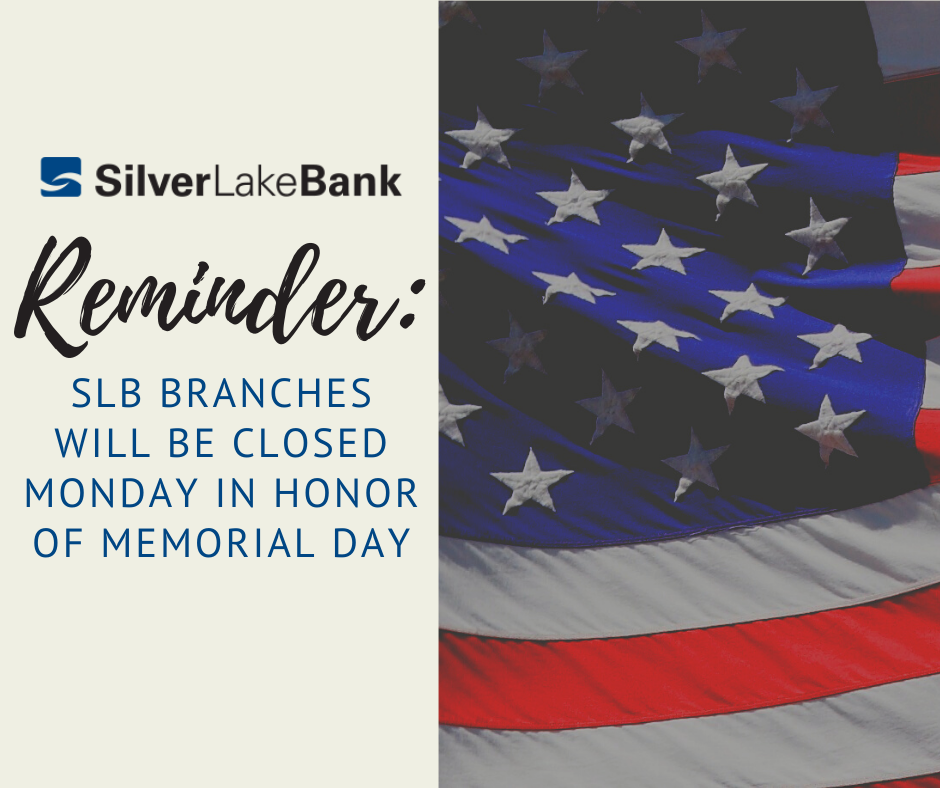 SilverLakeBank

Reminder:

SLB BRANCHES WILL BE CLOSED MONDAY IN HONOR OF MEMORIAL DAY